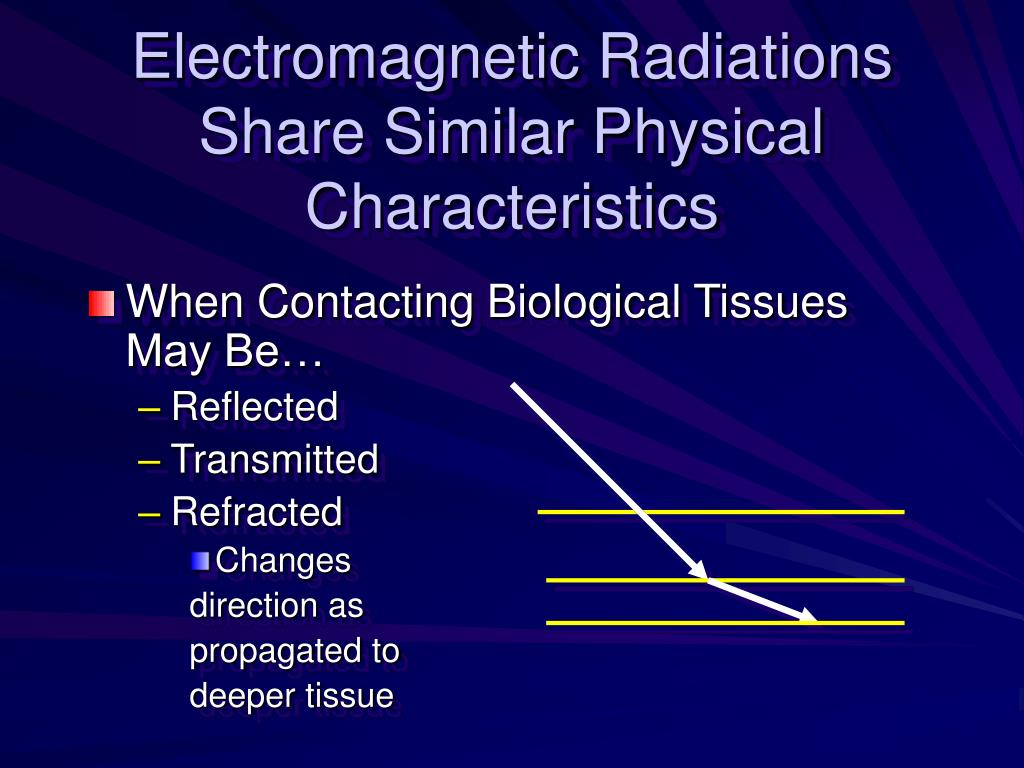 Electromagnetic Radiations Share Similar Physical Characteristics

When Contacting Biological Tissues May Be…

– Reflected
– Transmitted
– Refracted

Changes direction as propagated to deeper tissue